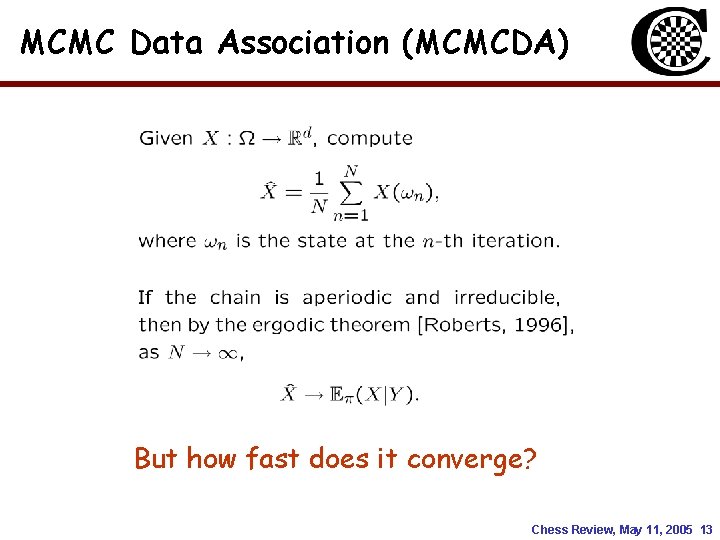 MCMC Data Association (MCMCDA)

Given $X : \Omega \to \mathbb{R}^d$, compute

$\hat{X} = \frac{1}{N} \sum_{n=1}^{N} X(\omega_n),$

where $\omega_n$ is the state at the $n$-th iteration.

If the chain is aperiodic and irreducible, then by the ergodic theorem [Roberts, 1996], as $N \to \infty$,

$\hat{X} \to \mathbb{E}_\pi(X|Y).$

But how fast does it converge?

Chess Review, May 11, 2005 13